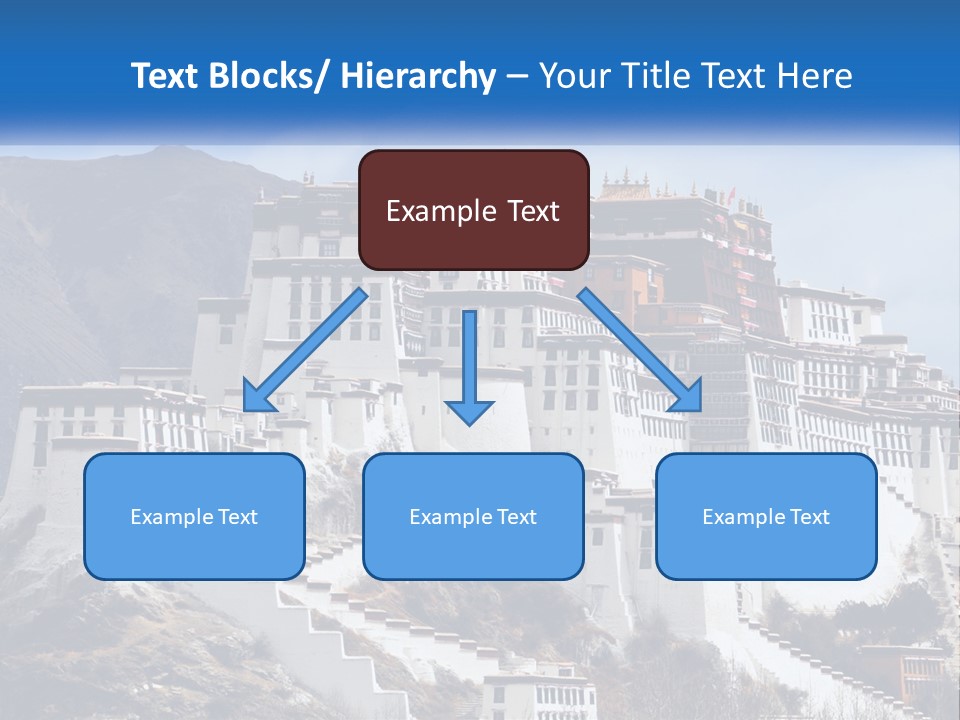 Text Blocks/ Hierarchy – Your Title Text Here

Example Text

Example Text

Example Text

Example Text